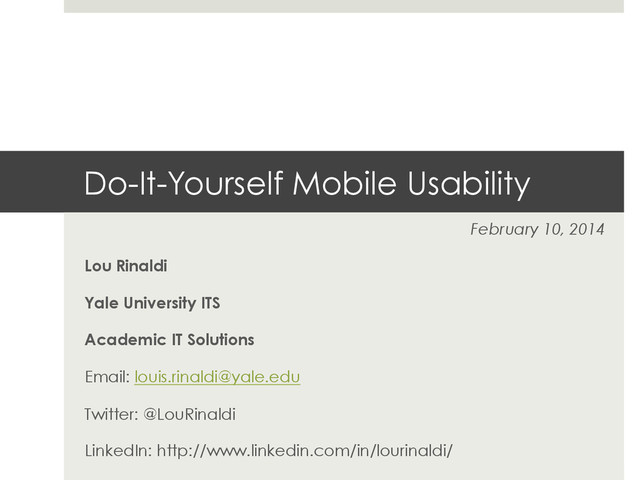 Do-It-Yourself Mobile Usability

February 10, 2014

Lou Rinaldi

Yale University ITS

Academic IT Solutions

Email: louis.rinaldi@yale.edu

Twitter: @LouRinaldi

LinkedIn: http://www.linkedin.com/in/lourinaldi/